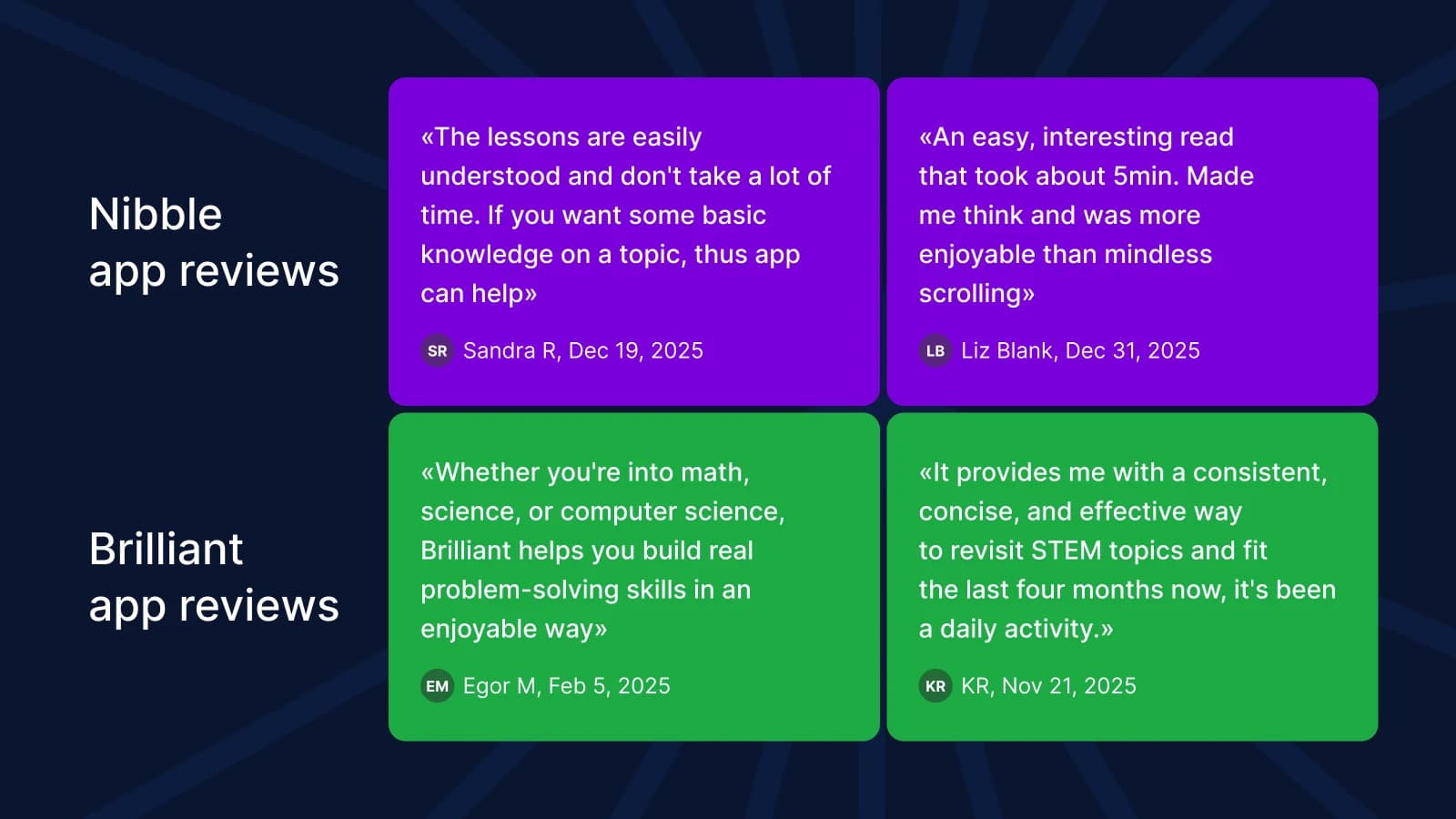 Nibble
app reviews

«The lessons are easily understood and don't take a lot of time. If you want some basic knowledge on a topic, thus app can help»

SR Sandra R, Dec 19, 2025

«An easy, interesting read that took about 5min. Made me think and was more enjoyable than mindless scrolling»

LB Liz Blank, Dec 31, 2025

Brilliant
app reviews

«Whether you're into math, science, or computer science, Brilliant helps you build real problem-solving skills in an enjoyable way»

EM Egor M, Feb 5, 2025

«It provides me with a consistent, concise, and effective way to revisit STEM topics and fit the last four months now, it's been a daily activity.»

KR KR, Nov 21, 2025